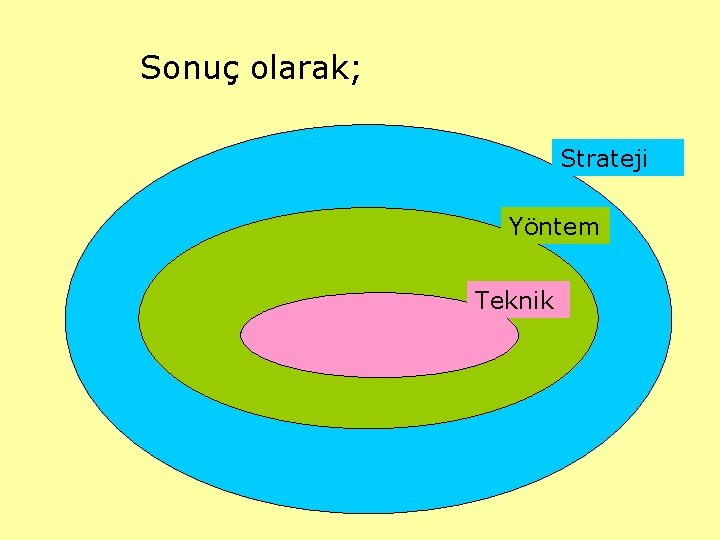 Sonuç olarak;

Strateji

Yöntem

Teknik